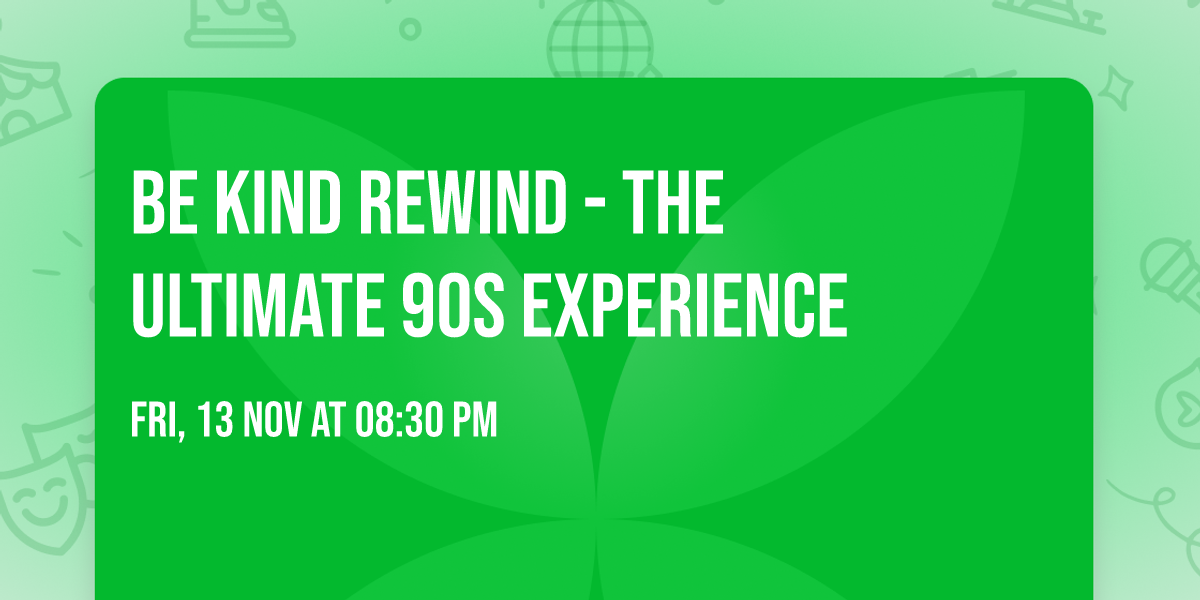 BE KIND REWIND - THE ULTIMATE 90S EXPERIENCE

FRI, 13 NOV AT 08:30 PM